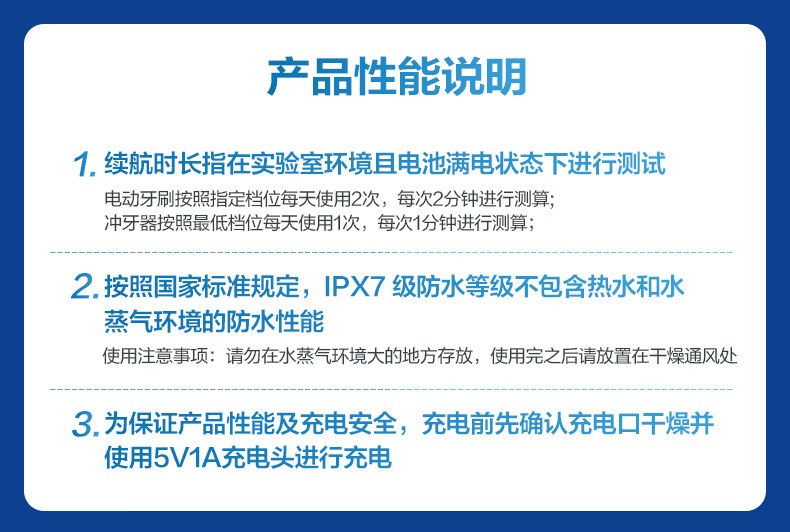 产品性能说明

1. 续航时长指在实验室环境且电池满电状态下进行测试

电动牙刷按照指定档位每天使用2次，每次2分钟进行测算；
冲牙器按照最低档位每天使用1次，每次1分钟进行测算；

2. 按照国家标准规定，IPX7 级防水等级不包含热水和水蒸气环境的防水性能

使用注意事项：请勿在水蒸气环境大的地方存放，使用完之后请放置在干燥通风处

3. 为保证产品性能及充电安全，充电前先确认充电口干燥并使用5V1A充电头进行充电